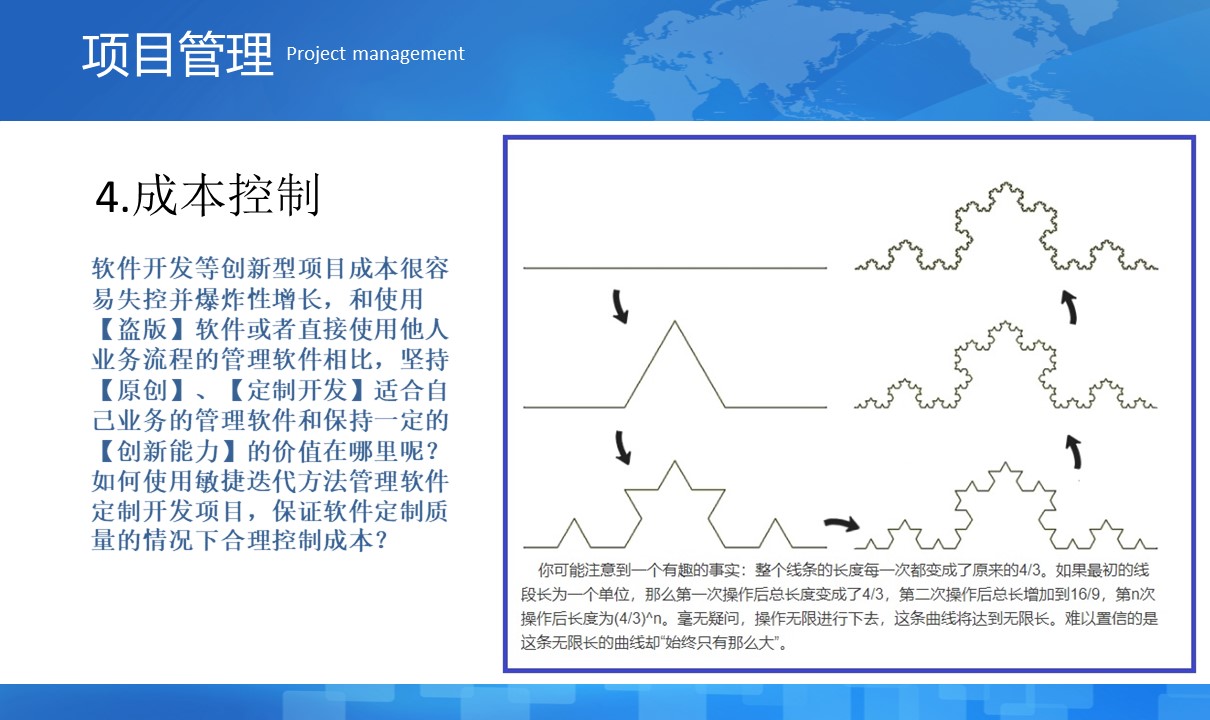 项目管理 Project management

4.成本控制

软件开发等创新型项目成本很容易失控并爆炸性增长，和使用【盗版】软件或者直接使用他人业务流程的管理软件相比，坚持【原创】、【定制开发】适合自己业务的管理软件和保持一定的【创新能力】的价值在哪里呢？如何使用敏捷迭代方法管理软件定制开发项目，保证软件定制质量的情况下合理控制成本？

你可能注意到一个有趣的事实：整个线条的长度每一次都变成了原来的4/3。如果最初的线段长为一个单位，那么第一次操作后总长度变成了4/3，第二次操作后总长增加到16/9，第n次操作后长度为(4/3)^n。毫无疑问，操作无限进行下去，这条曲线将达到无限长。难以置信的是这条无限长的曲线却“始终只有那么大”。